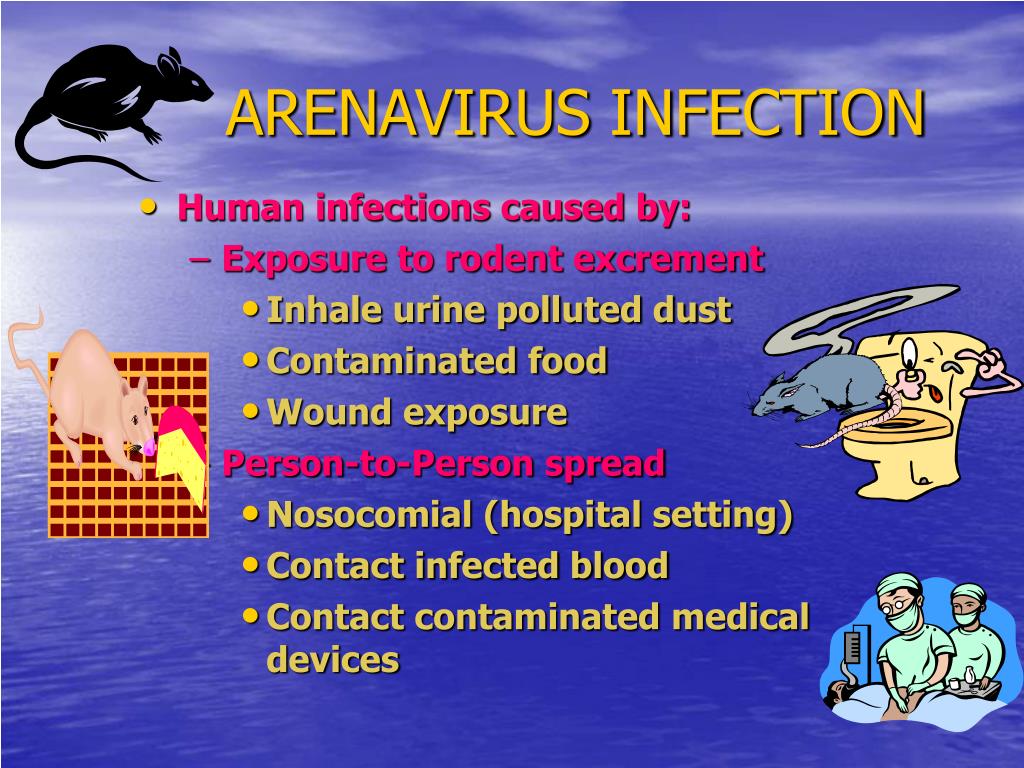 ARENAVIRUS INFECTION

• Human infections caused by:
  – Exposure to rodent excrement
    • Inhale urine polluted dust
    • Contaminated food
    • Wound exposure
  – Person-to-Person spread
    • Nosocomial (hospital setting)
    • Contact infected blood
    • Contact contaminated medical devices